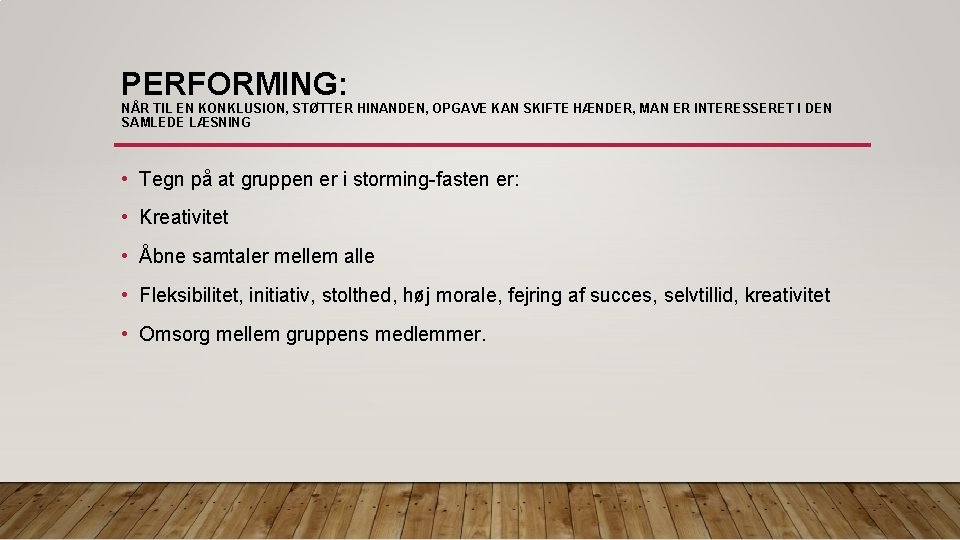 PERFORMING:
NÅR TIL EN KONKLUSION, STØTTER HINANDEN, OPGAVE KAN SKIFTE HÆNDER, MAN ER INTERESSERET I DEN SAMLEDE LÆSNING

• Tegn på at gruppen er i storming-fasten er:
• Kreativitet
• Åbne samtaler mellem alle
• Fleksibilitet, initiativ, stolthed, høj morale, fejring af succes, selvtillid, kreativitet
• Omsorg mellem gruppens medlemmer.